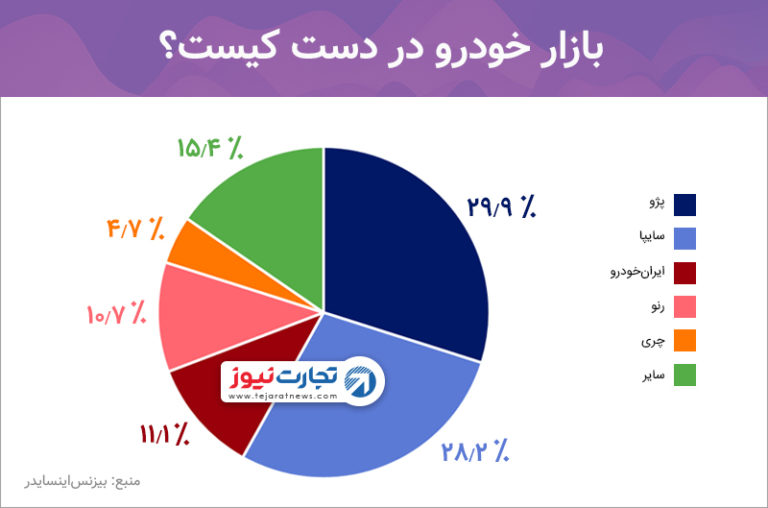 بازار خودرو در دست کیست؟

۱۵/۴ ٪
۲۹/۹ ٪
۴/۷ ٪
۱۰/۷ ٪
۱۱/۱ ٪
۲۸/۲ ٪

پژو
سایپا
ایران‌خودرو
رنو
چری
سایر

تجارت نیوز
www.tejaratnews.com

منبع: بیزنس‌اینسایدر